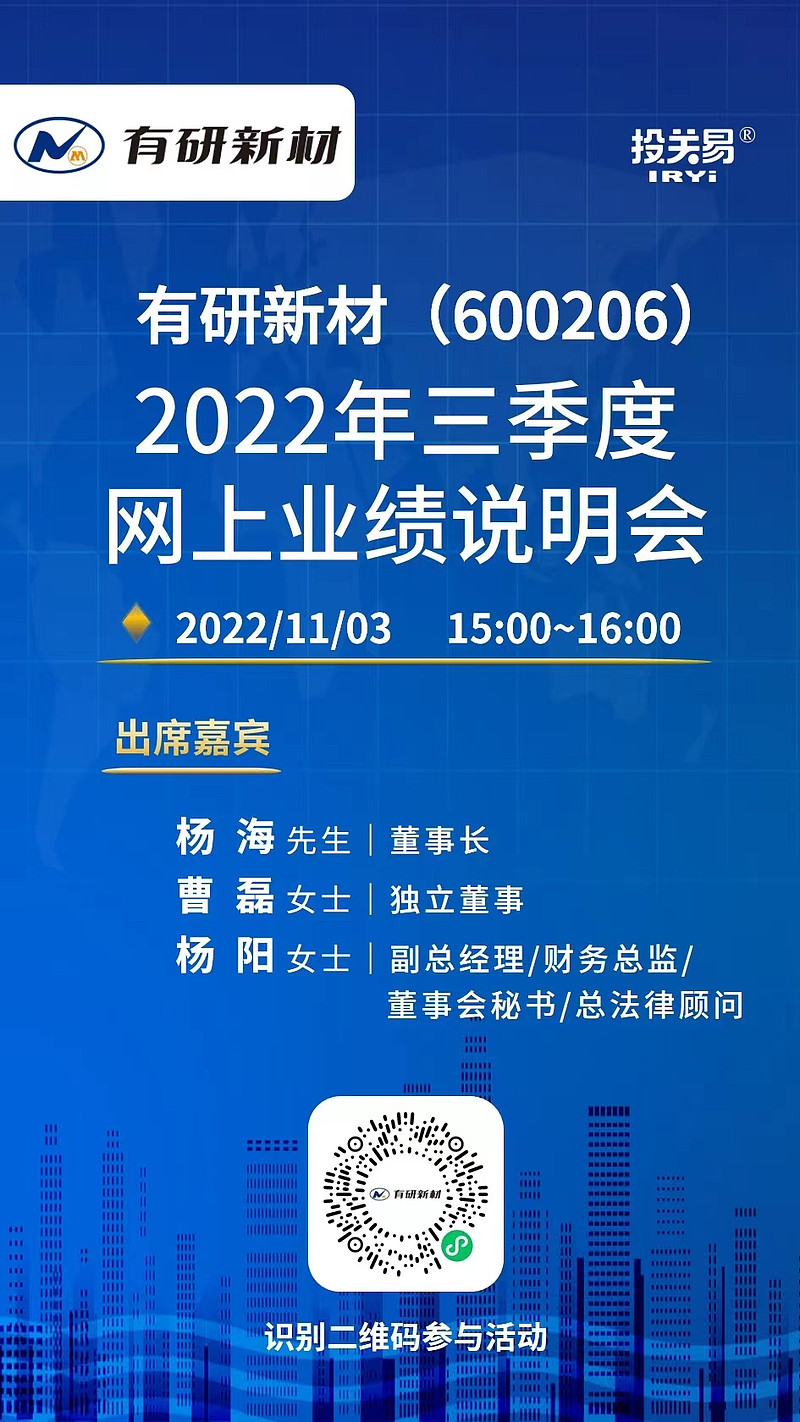 有研新材

投关易®
IRYi

有研新材（600206）
2022年三季度
网上业绩说明会

2022/11/03 15:00~16:00

出席嘉宾

杨 海 先生 | 董事长
曹 磊 女士 | 独立董事
杨 阳 女士 | 副总经理/财务总监/董事会秘书/总法律顾问

有研新材

识别二维码参与活动